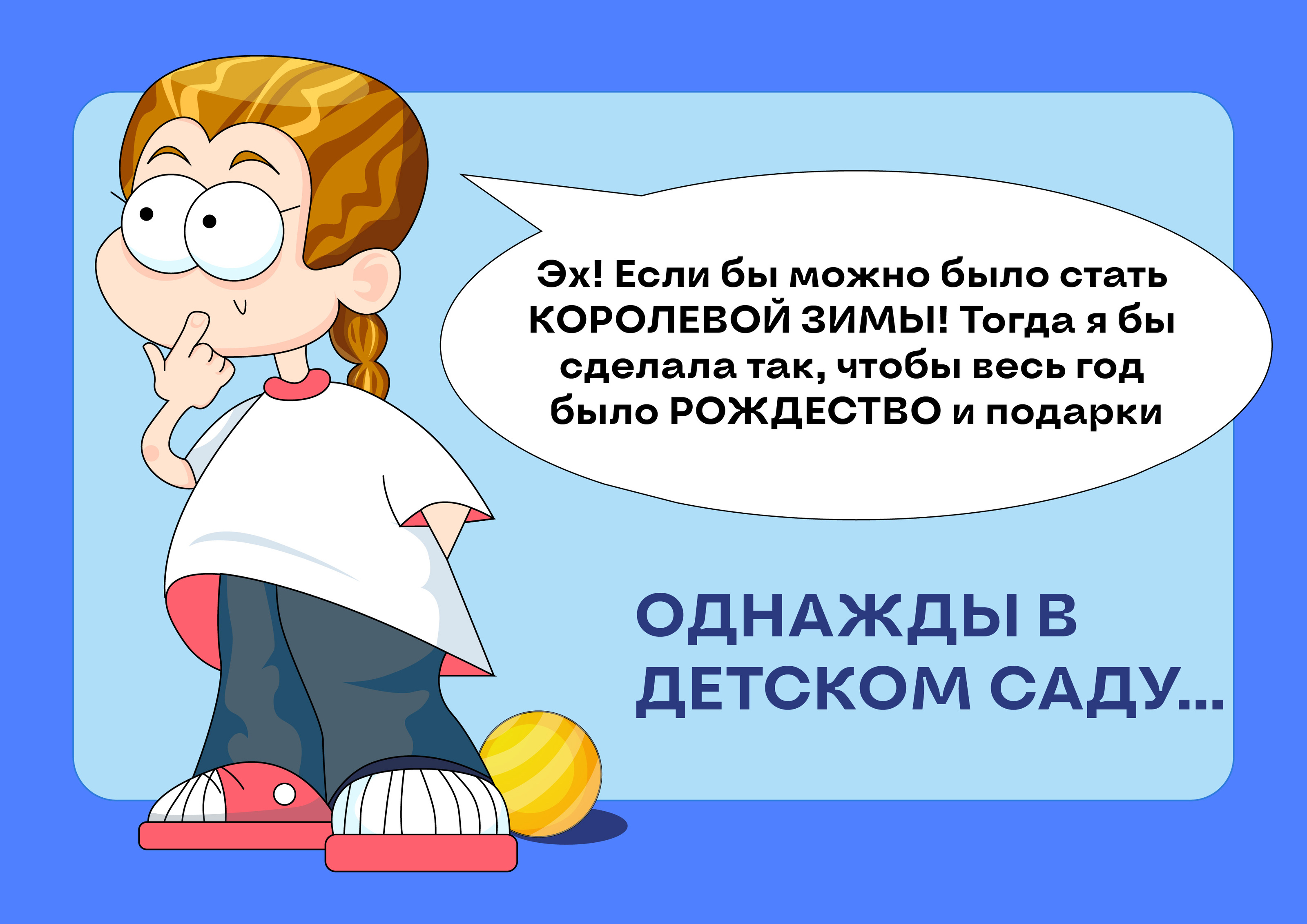 Эх! Если бы можно было стать КОРОЛЕВОЙ ЗИМЫ! Тогда я бы сделала так, чтобы весь год было РОЖДЕСТВО и подарки

ОДНАЖДЫ В ДЕТСКОМ САДУ...